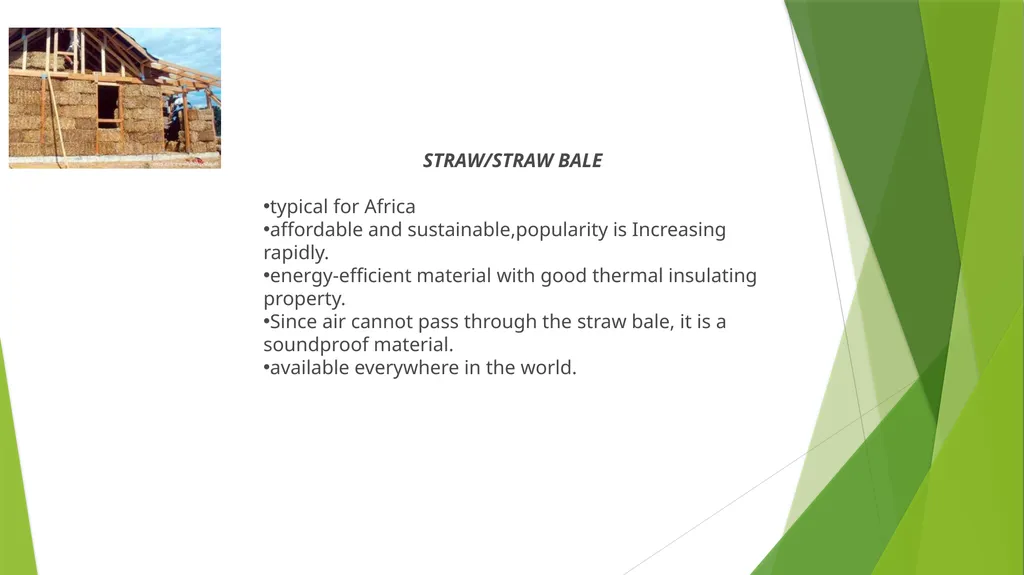 STRAW/STRAW BALE

•typical for Africa
•affordable and sustainable,popularity is Increasing rapidly.
•energy-efficient material with good thermal insulating property.
•Since air cannot pass through the straw bale, it is a soundproof material.
•available everywhere in the world.